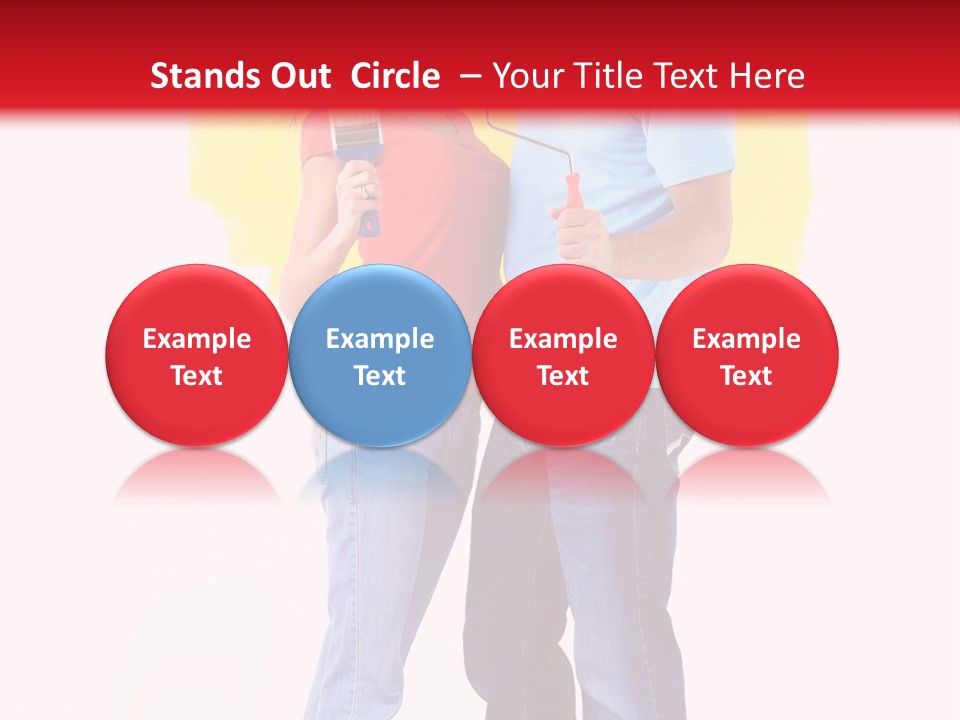 Stands Out Circle – Your Title Text Here

Example Text

Example Text

Example Text

Example Text